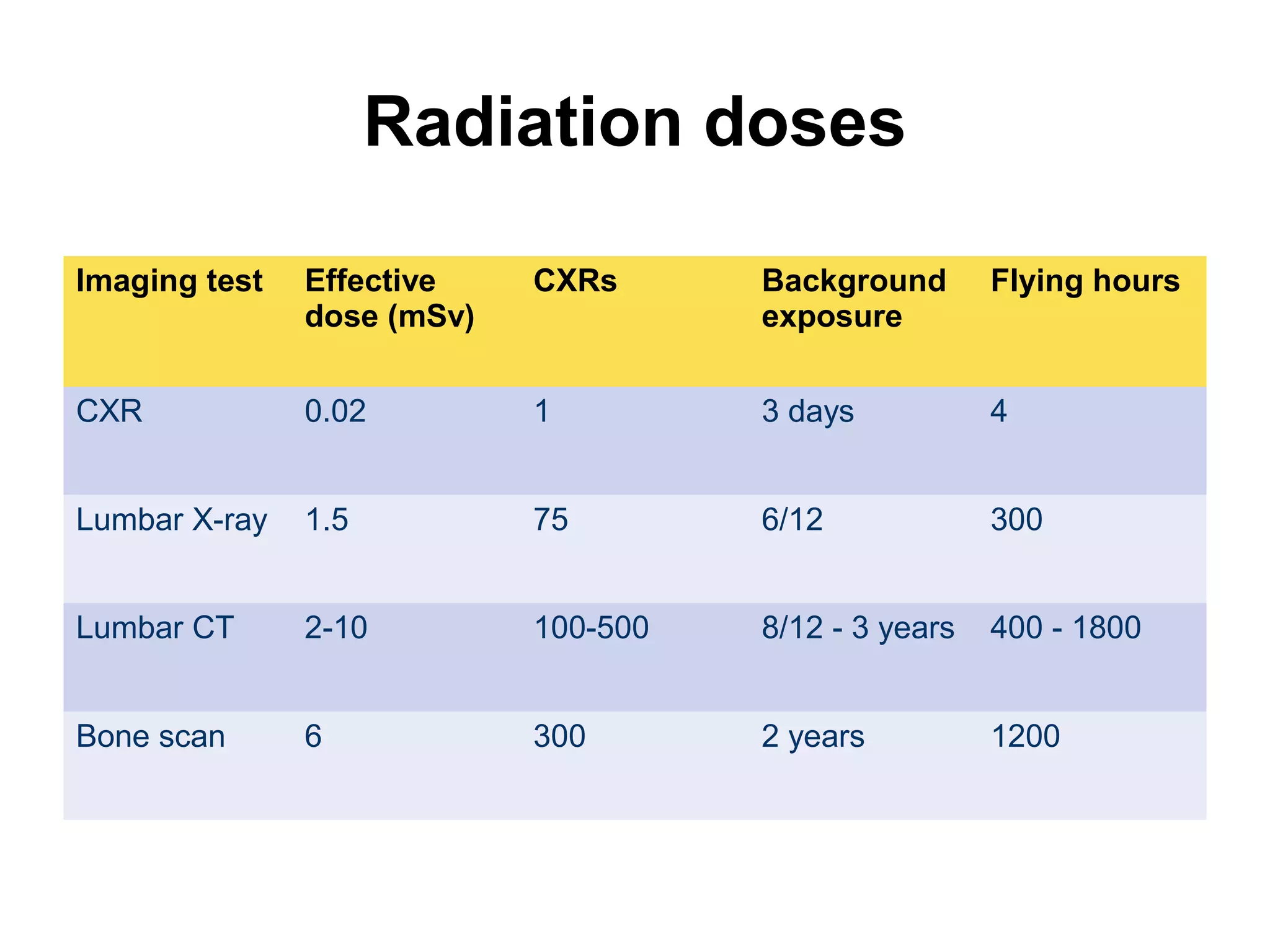 Radiation doses

| Imaging test | Effective dose (mSv) | CXRs | Background exposure | Flying hours |
|---|---|---|---|---|
| CXR | 0.02 | 1 | 3 days | 4 |
| Lumbar X-ray | 1.5 | 75 | 6/12 | 300 |
| Lumbar CT | 2-10 | 100-500 | 8/12 - 3 years | 400 - 1800 |
| Bone scan | 6 | 300 | 2 years | 1200 |